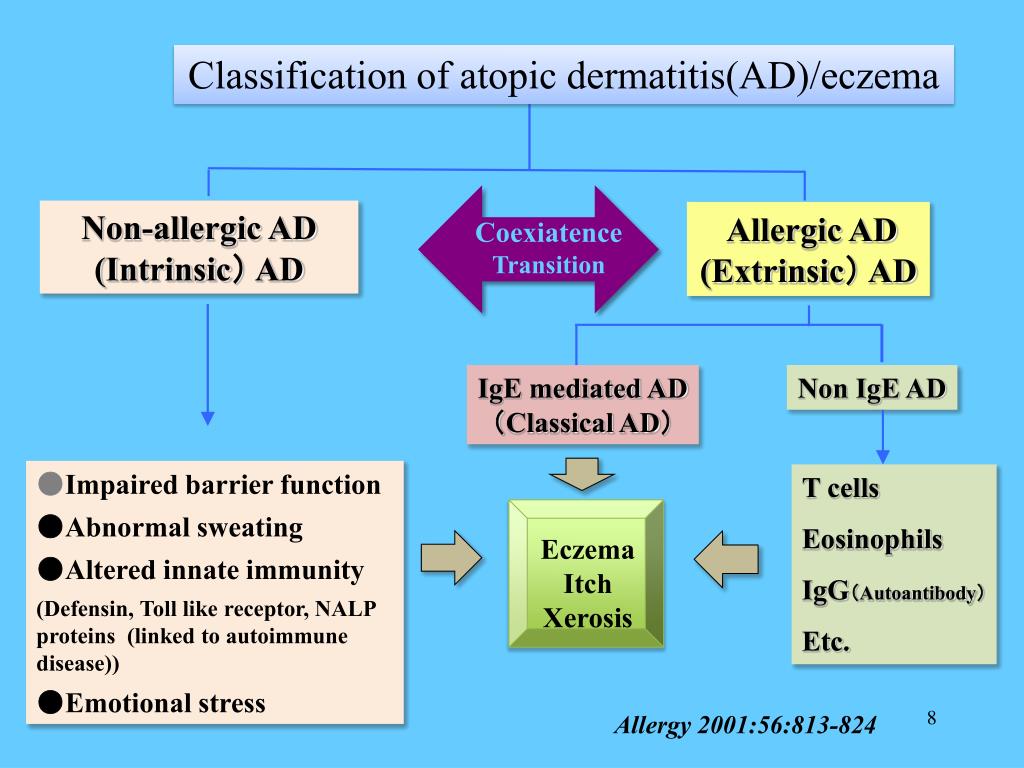 Classification of atopic dermatitis(AD)/eczema

Non-allergic AD (Intrinsic） AD

Coexiatence Transition

Allergic AD (Extrinsic） AD

IgE mediated AD （Classical AD）

Non IgE AD

●Impaired barrier function
●Abnormal sweating
●Altered innate immunity
(Defensin, Toll like receptor, NALP proteins (linked to autoimmune disease))
●Emotional stress

Eczema
Itch
Xerosis

T cells
Eosinophils
IgG（Autoantibody）
Etc.

Allergy 2001:56:813-824

8